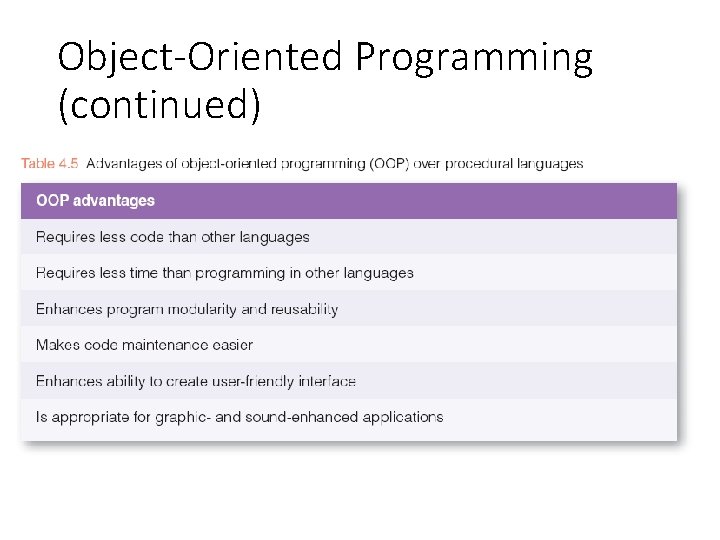 Object-Oriented Programming (continued)

Table 4.5 Advantages of object-oriented programming (OOP) over procedural languages

| OOP advantages |
|---|
| Requires less code than other languages |
| Requires less time than programming in other languages |
| Enhances program modularity and reusability |
| Makes code maintenance easier |
| Enhances ability to create user-friendly interface |
| Is appropriate for graphic- and sound-enhanced applications |